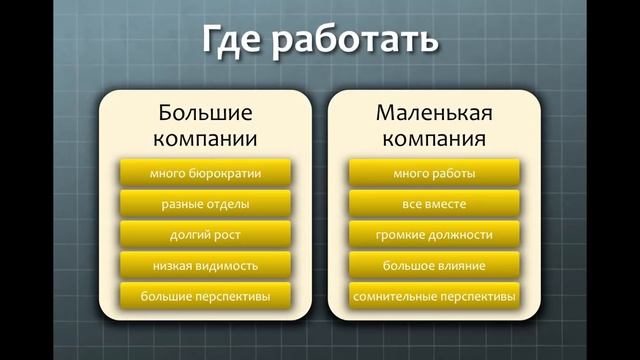 Где работать

Большие компании

много бюрократии

разные отделы

долгий рост

низкая видимость

большие перспективы

Маленькая компания

много работы

все вместе

громкие должности

большое влияние

сомнительные перспективы